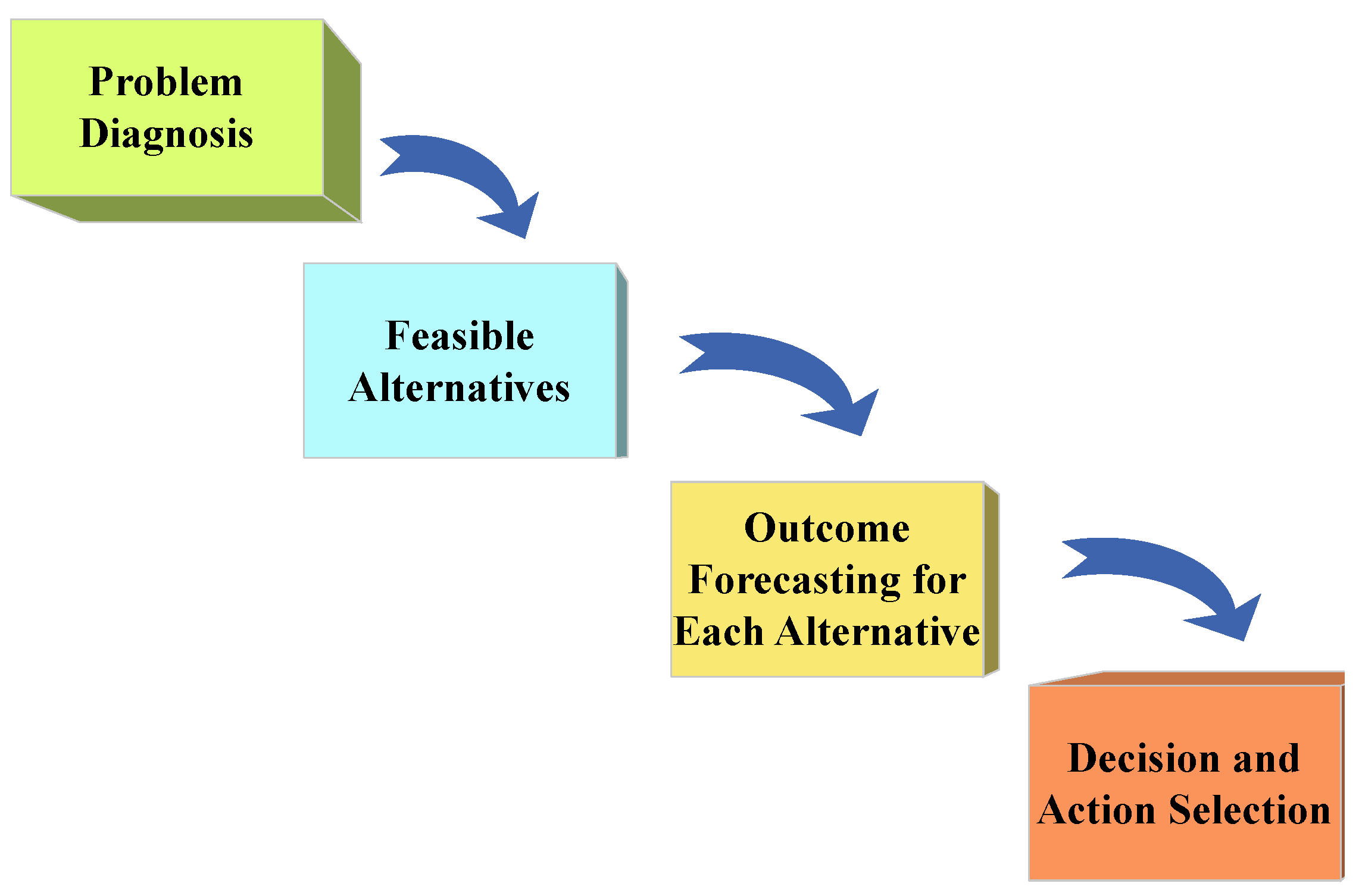 Problem Diagnosis

Feasible Alternatives

Outcome Forecasting for Each Alternative

Decision and Action Selection